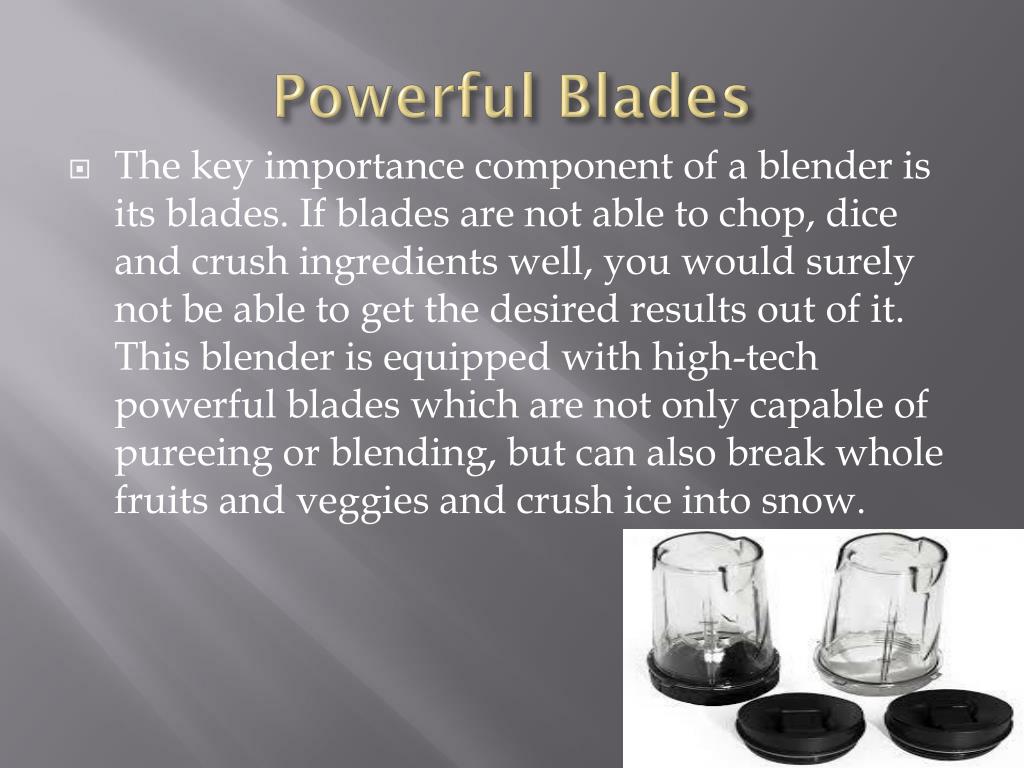 Powerful Blades

The key importance component of a blender is its blades. If blades are not able to chop, dice and crush ingredients well, you would surely not be able to get the desired results out of it. This blender is equipped with high-tech powerful blades which are not only capable of pureeing or blending, but can also break whole fruits and veggies and crush ice into snow.